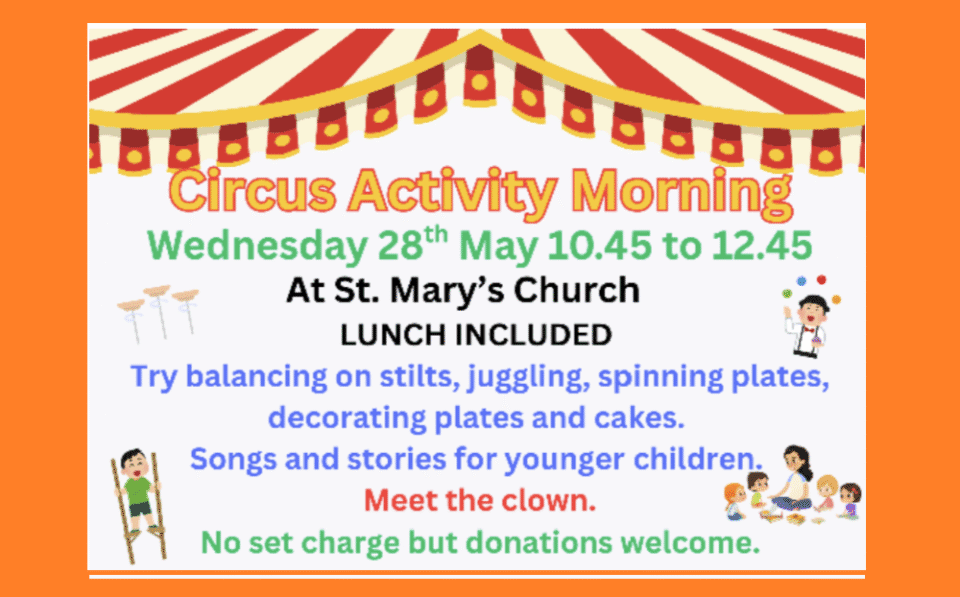 Circus Activity Morning

Wednesday 28$^{th}$ May 10.45 to 12.45

At St. Mary's Church

LUNCH INCLUDED

Try balancing on stilts, juggling, spinning plates, decorating plates and cakes.

Songs and stories for younger children.

Meet the clown.

No set charge but donations welcome.